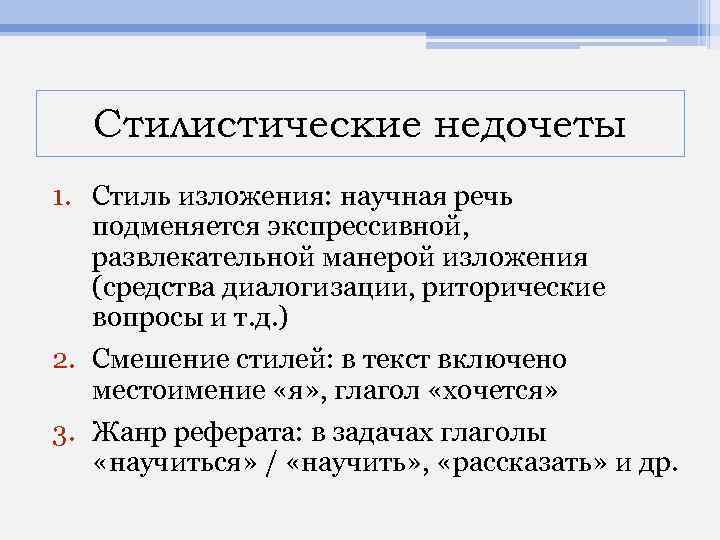 Стилистические недочеты

1. Стиль изложения: научная речь подменяется экспрессивной, развлекательной манерой изложения (средства диалогизации, риторические вопросы и т.д.)
2. Смешение стилей: в текст включено местоимение «я», глагол «хочется»
3. Жанр реферата: в задачах глаголы «научиться» / «научить», «рассказать» и др.